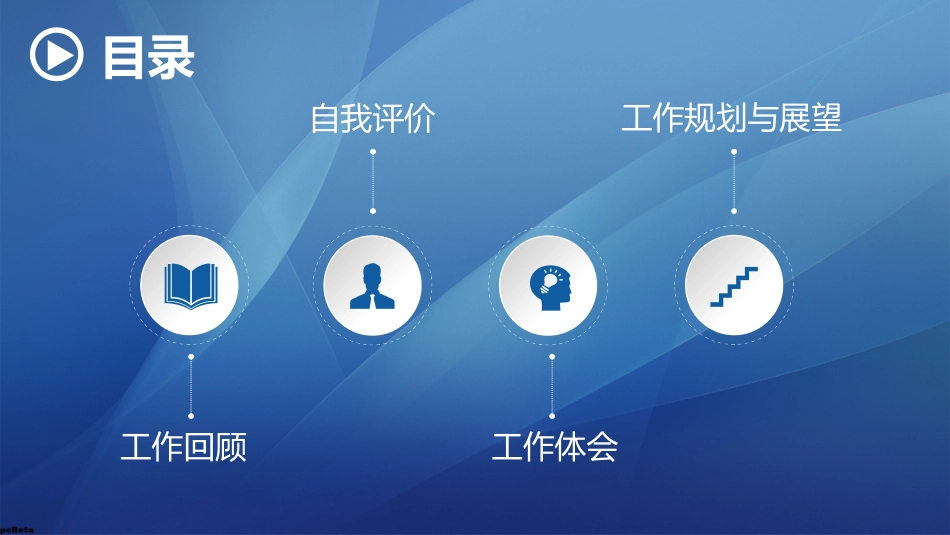 目录

自我评价

工作规划与展望

工作回顾

工作体会

pcBeta